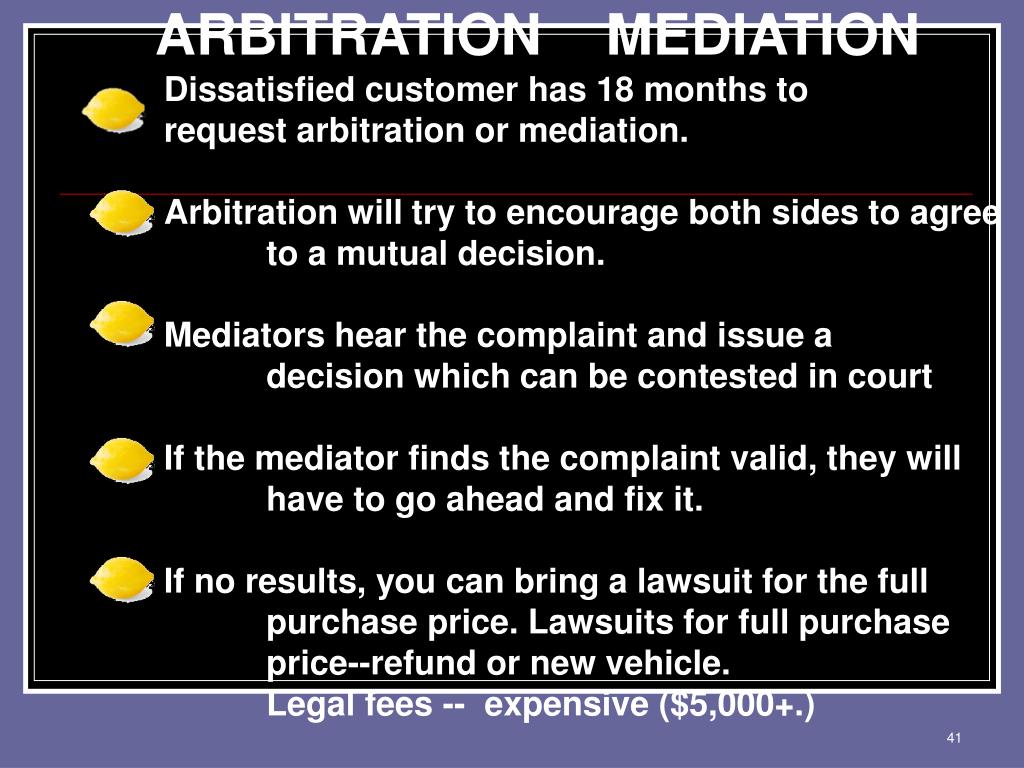 ARBITRATION MEDIATION

Dissatisfied customer has 18 months to request arbitration or mediation.

Arbitration will try to encourage both sides to agree to a mutual decision.

Mediators hear the complaint and issue a decision which can be contested in court

If the mediator finds the complaint valid, they will have to go ahead and fix it.

If no results, you can bring a lawsuit for the full purchase price. Lawsuits for full purchase price--refund or new vehicle.
Legal fees -- expensive ($5,000+.)

41